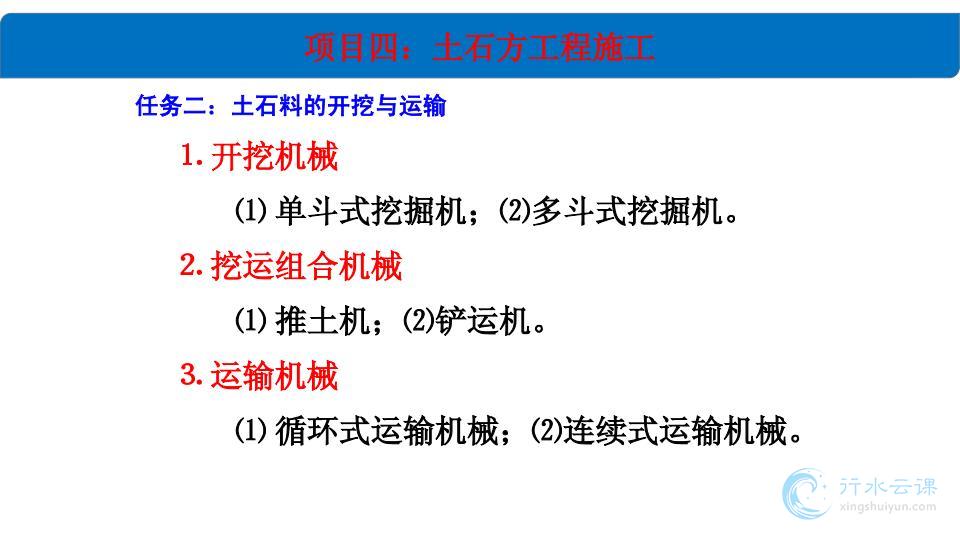 项目四：土石方工程施工

任务二：土石料的开挖与运输

1.开挖机械

⑴单斗式挖掘机；⑵多斗式挖掘机。

2.挖运组合机械

⑴推土机；⑵铲运机。

3.运输机械

⑴循环式运输机械；⑵连续式运输机械。

行水云课
xingshuiyun.com